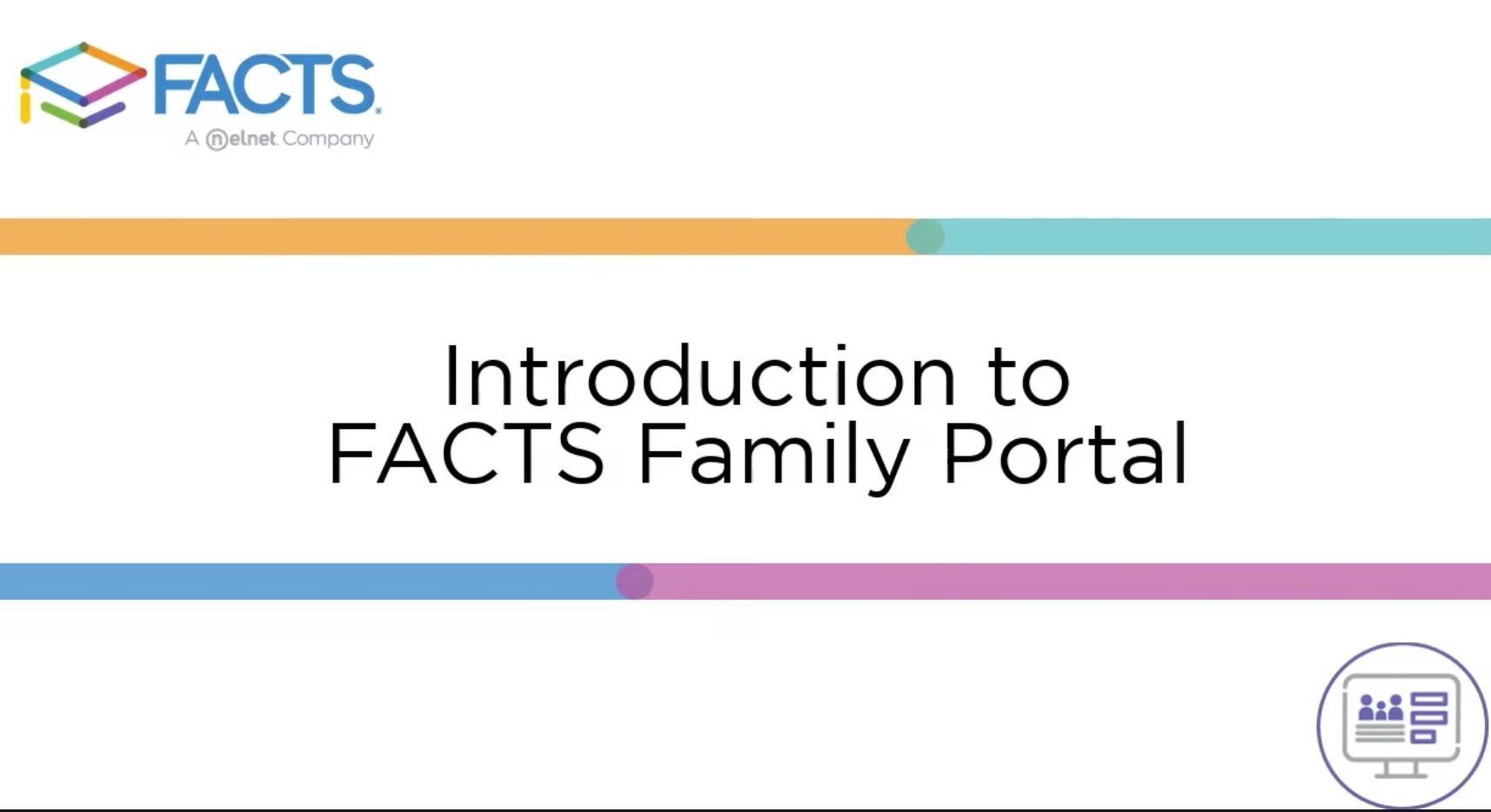 FACTS
A nelnet Company

Introduction to
FACTS Family Portal